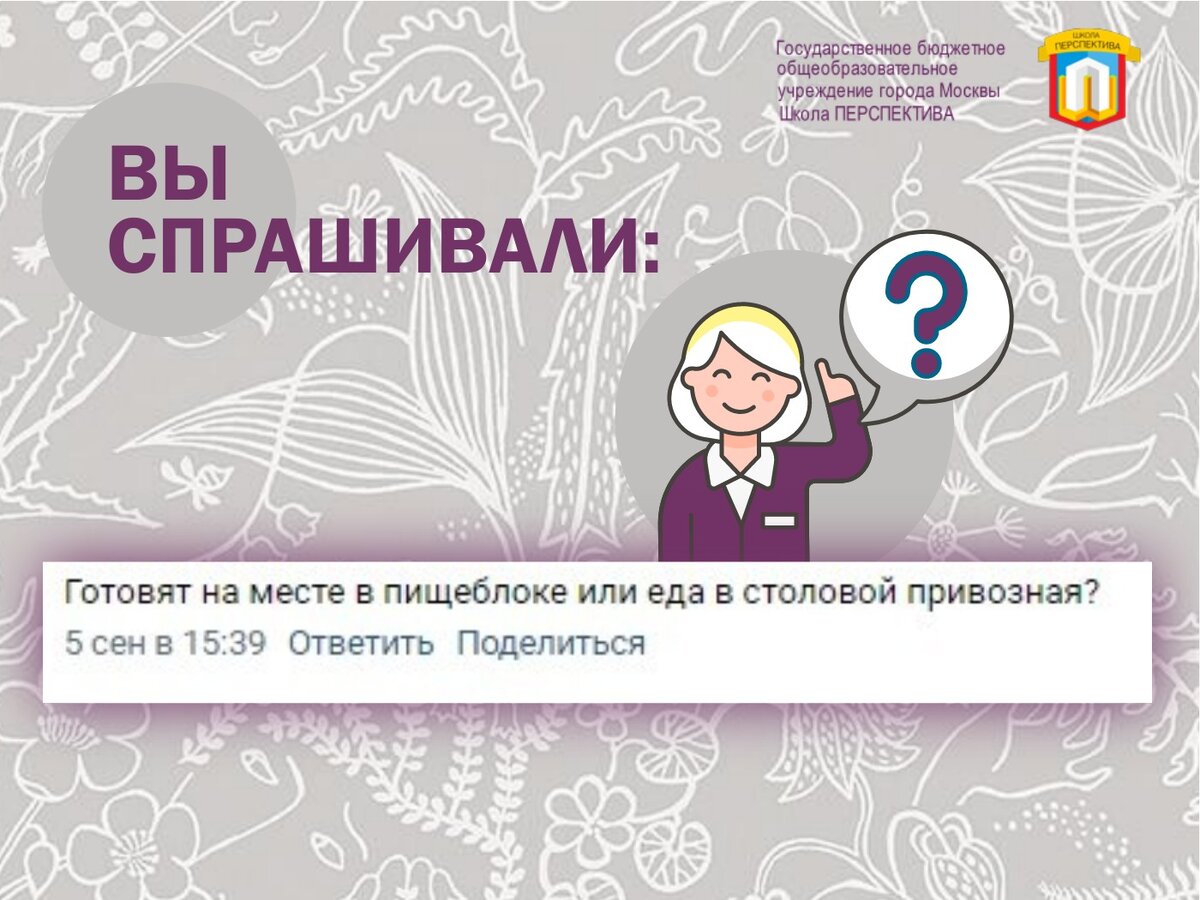 Государственное бюджетное общеобразовательное учреждение города Москвы Школа ПЕРСПЕКТИВА

ШКОЛА ПЕРСПЕКТИВА

ВЫ СПРАШИВАЛИ:

?

Готовят на месте в пищеблоке или еда в столовой привозная?

5 сен в 15:39 Ответить Поделиться